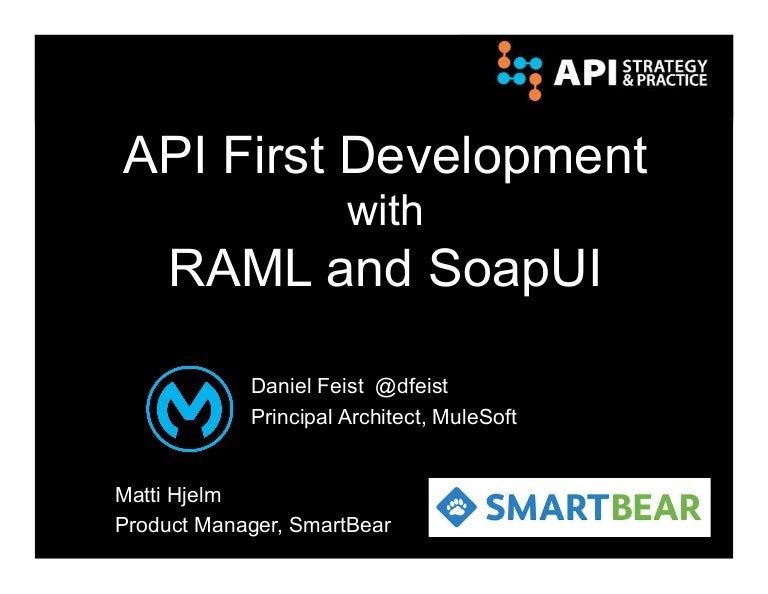 API STRATEGY & PRACTICE

API First Development
with
RAML and SoapUI

Daniel Feist @dfeist
Principal Architect, MuleSoft

Matti Hjelm
Product Manager, SmartBear

SMARTBEAR